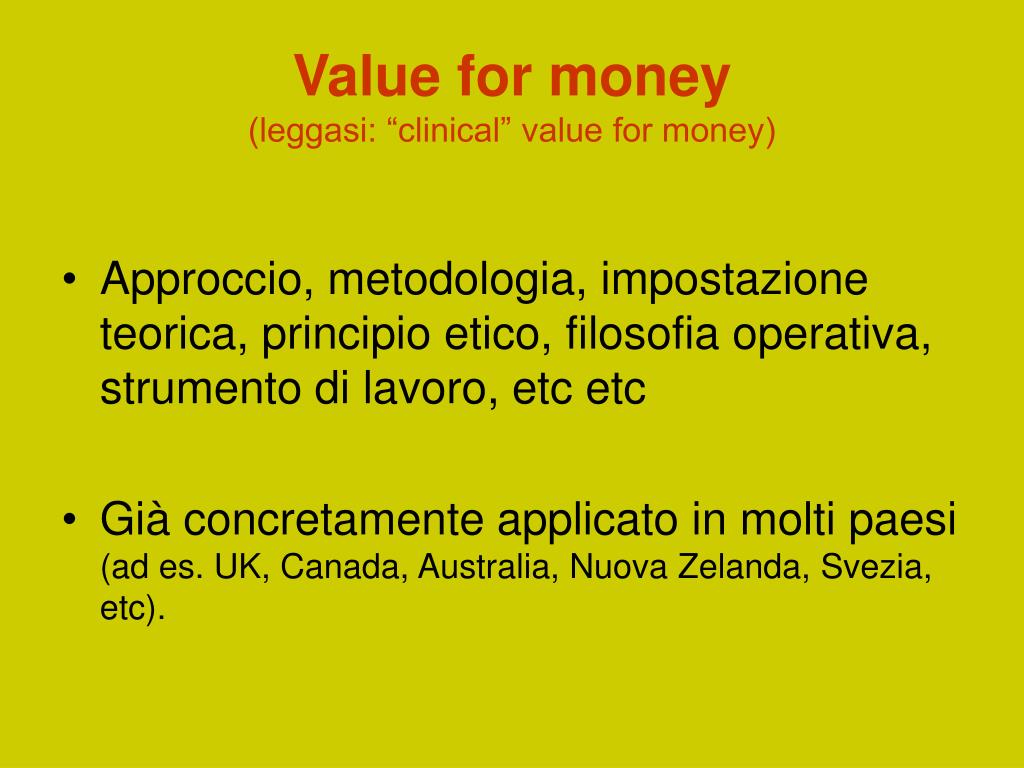 Value for money
(leggasi: “clinical” value for money)

• Approccio, metodologia, impostazione teorica, principio etico, filosofia operativa, strumento di lavoro, etc etc

• Già concretamente applicato in molti paesi (ad es. UK, Canada, Australia, Nuova Zelanda, Svezia, etc).